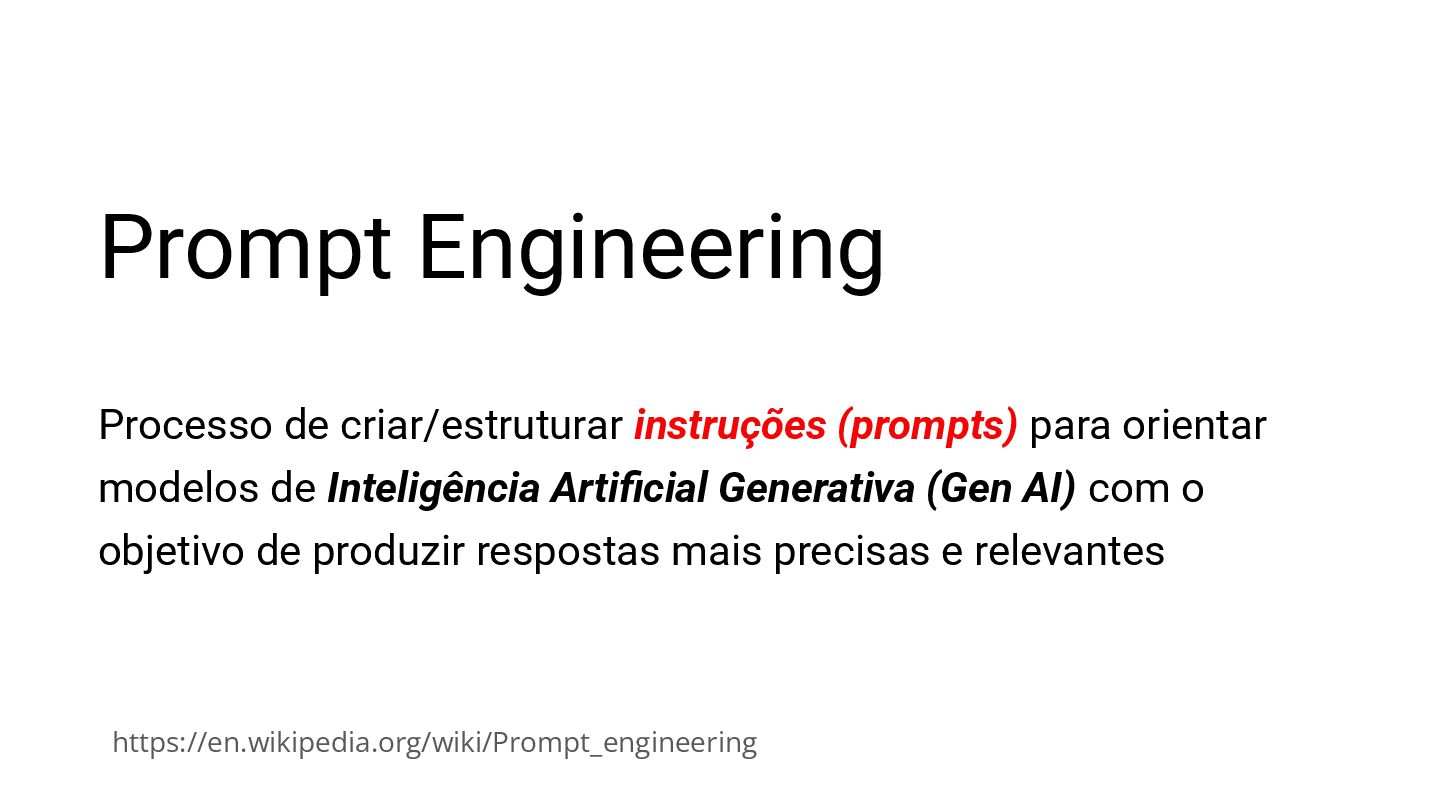 Prompt Engineering

Processo de criar/estruturar instruções (prompts) para orientar modelos de Inteligência Artificial Generativa (Gen AI) com o objetivo de produzir respostas mais precisas e relevantes

https://en.wikipedia.org/wiki/Prompt_engineering